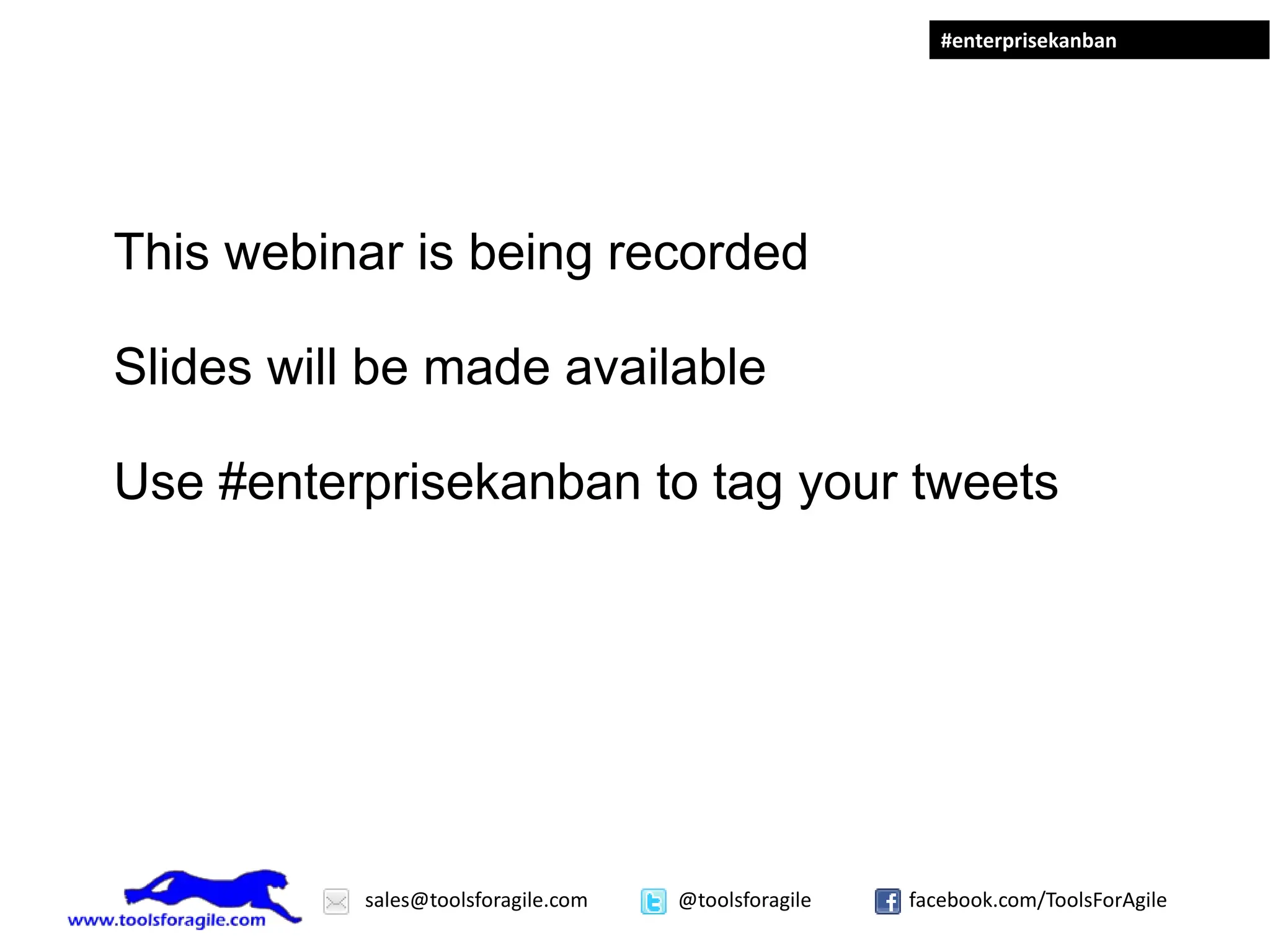 #enterprisekanban

This webinar is being recorded

Slides will be made available

Use #enterprisekanban to tag your tweets

www.toolsforagile.com

sales@toolsforagile.com

@toolsforagile

facebook.com/ToolsForAgile